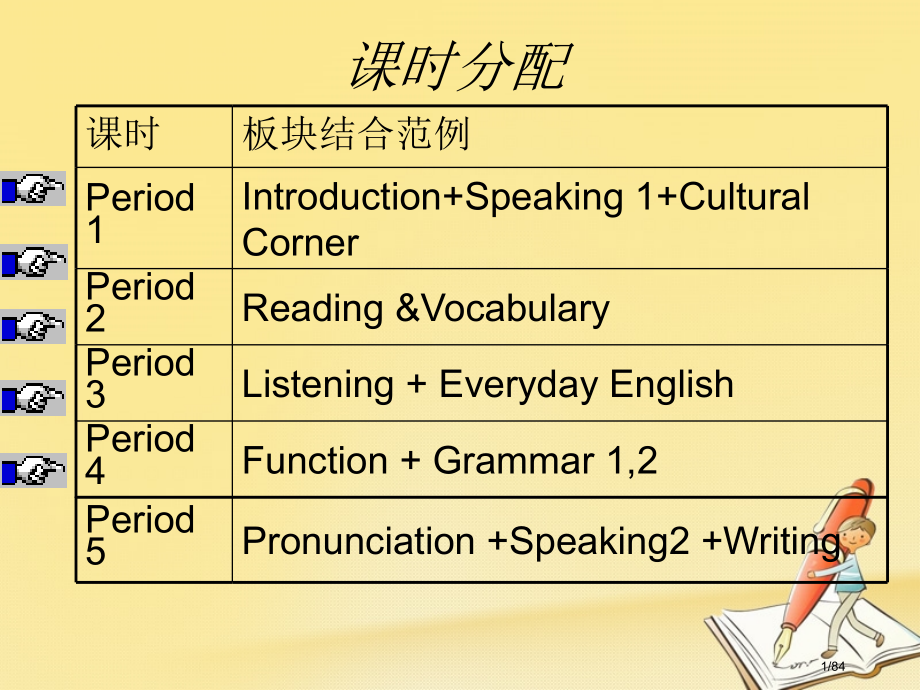 课时分配

| 课时 | 板块结合范例 |
|---|---|
| Period 1 | Introduction+Speaking 1+Cultural Corner |
| Period 2 | Reading &Vocabulary |
| Period 3 | Listening + Everyday English |
| Period 4 | Function + Grammar 1,2 |
| Period 5 | Pronunciation +Speaking2 +Writing |

1/84